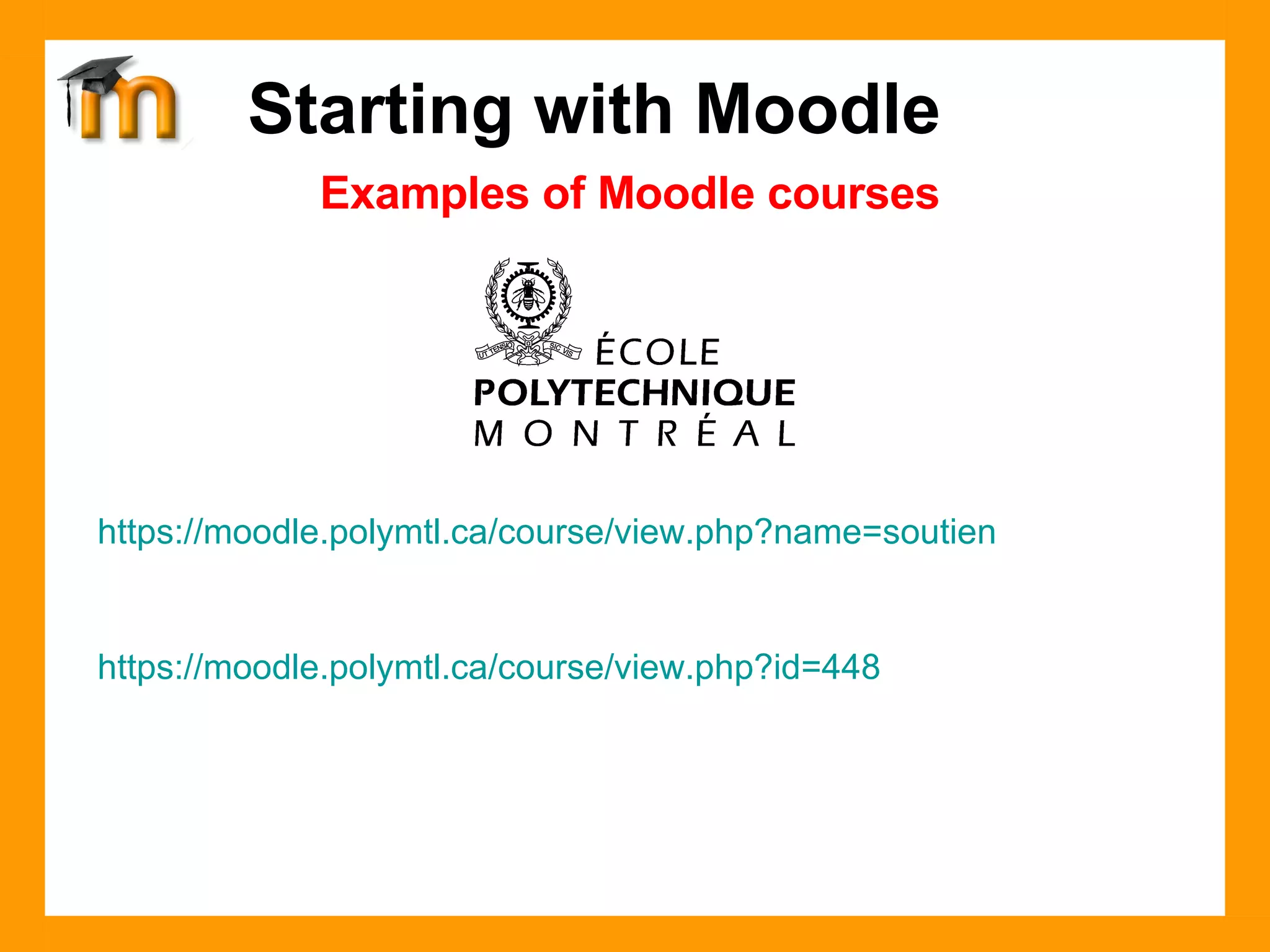 Starting with Moodle

Examples of Moodle courses

UT TENSIO SIC VIS

ÉCOLE
POLYTECHNIQUE
MONTRÉAL

https://moodle.polymtl.ca/course/view.php?name=soutien

https://moodle.polymtl.ca/course/view.php?id=448